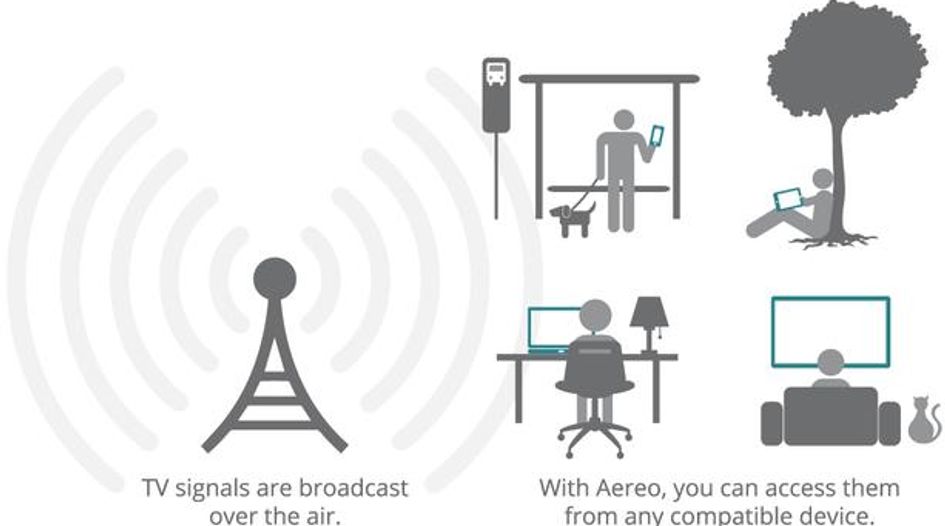 TV signals are broadcast over the air.

With Aereo, you can access them from any compatible device.